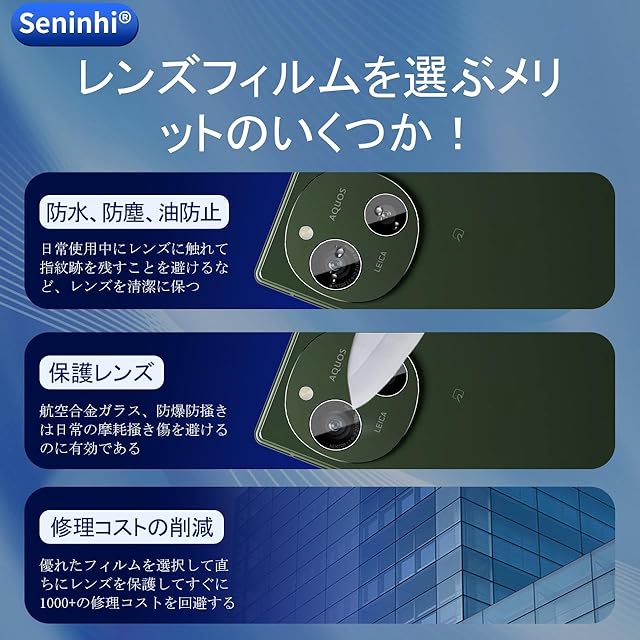 Seninhi®

レンズフィルムを選ぶメリットのいくつか！

防水、防塵、油防止

日常使用中にレンズに触れて指紋跡を残すことを避けるなど、レンズを清潔に保つ

AQUOS

LEICA

保護レンズ

航空合金ガラス、防爆防掻きは日常の摩耗掻き傷を避けるのに有効である

AQUOS

LEICA

修理コストの削減

優れたフィルムを選択して直ちにレンズを保護してすぐに1000+の修理コストを回避する